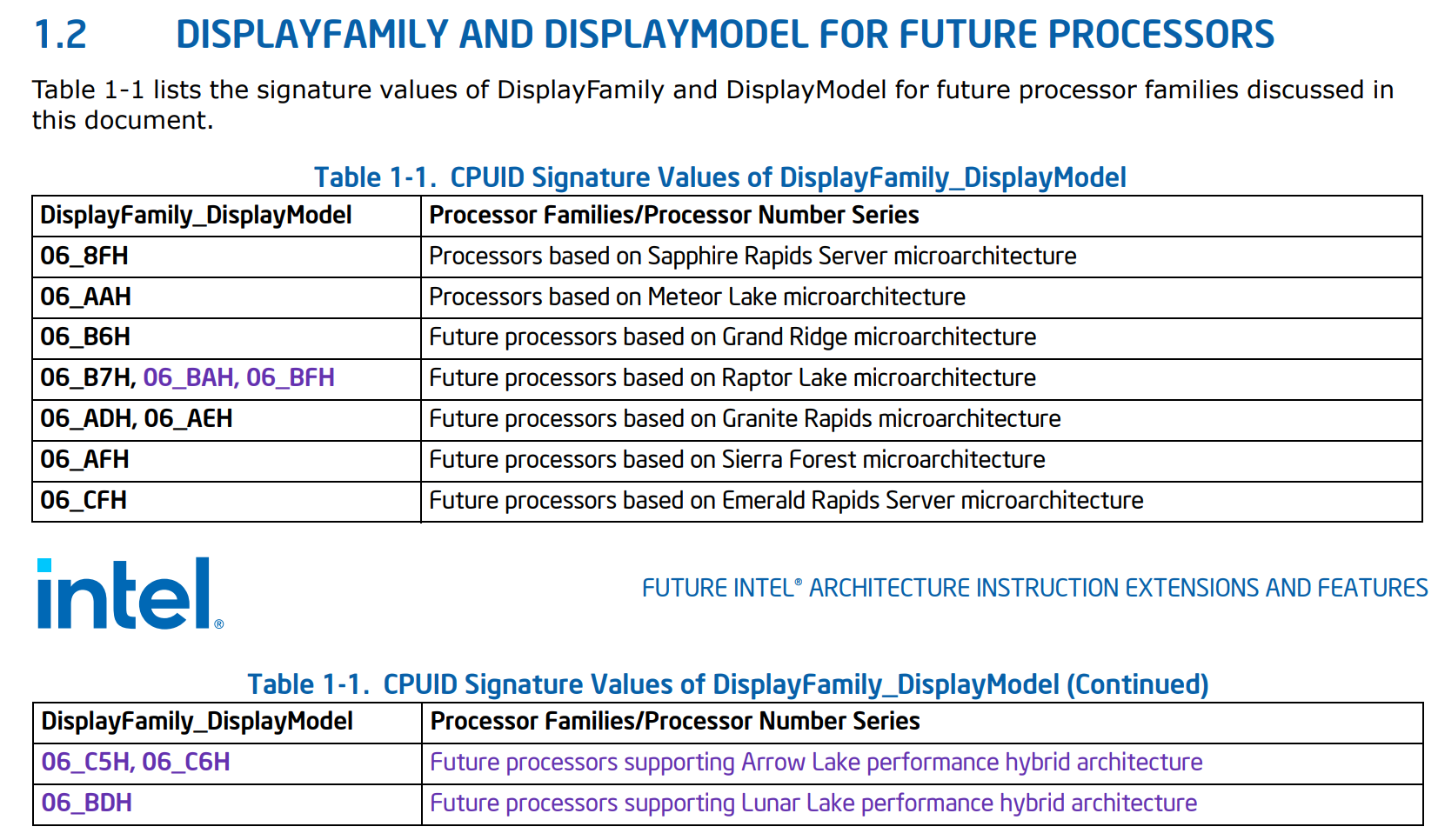 1.2 DISPLAYFAMILY AND DISPLAYMODEL FOR FUTURE PROCESSORS

Table 1-1 lists the signature values of DisplayFamily and DisplayModel for future processor families discussed in this document.

Table 1-1. CPUID Signature Values of DisplayFamily_DisplayModel

| DisplayFamily_DisplayModel | Processor Families/Processor Number Series |
|---|---|
| 06_8FH | Processors based on Sapphire Rapids Server microarchitecture |
| 06_AAH | Processors based on Meteor Lake microarchitecture |
| 06_B6H | Future processors based on Grand Ridge microarchitecture |
| 06_B7H, 06_BAH, 06_BFH | Future processors based on Raptor Lake microarchitecture |
| 06_ADH, 06_AEH | Future processors based on Granite Rapids microarchitecture |
| 06_AFH | Future processors based on Sierra Forest microarchitecture |
| 06_CFH | Future processors based on Emerald Rapids Server microarchitecture |

intel®

FUTURE INTEL® ARCHITECTURE INSTRUCTION EXTENSIONS AND FEATURES

Table 1-1. CPUID Signature Values of DisplayFamily_DisplayModel (Continued)

| DisplayFamily_DisplayModel | Processor Families/Processor Number Series |
|---|---|
| 06_C5H, 06_C6H | Future processors supporting Arrow Lake performance hybrid architecture |
| 06_BDH | Future processors supporting Lunar Lake performance hybrid architecture |